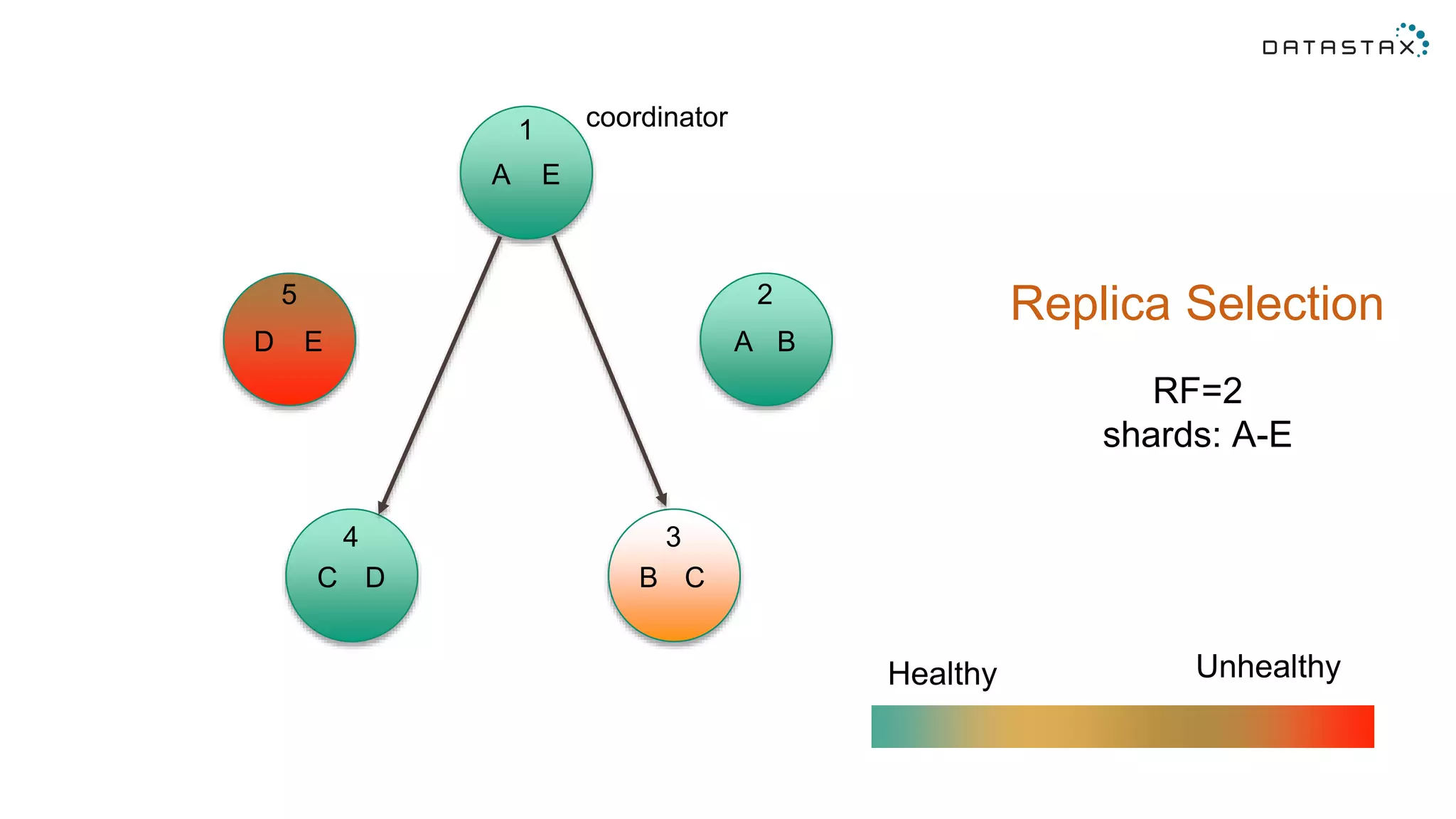 DATASTAX

1
A E
coordinator

5
D E

2
A B

4
C D

3
B C

Replica Selection

RF=2
shards: A-E

Healthy

Unhealthy